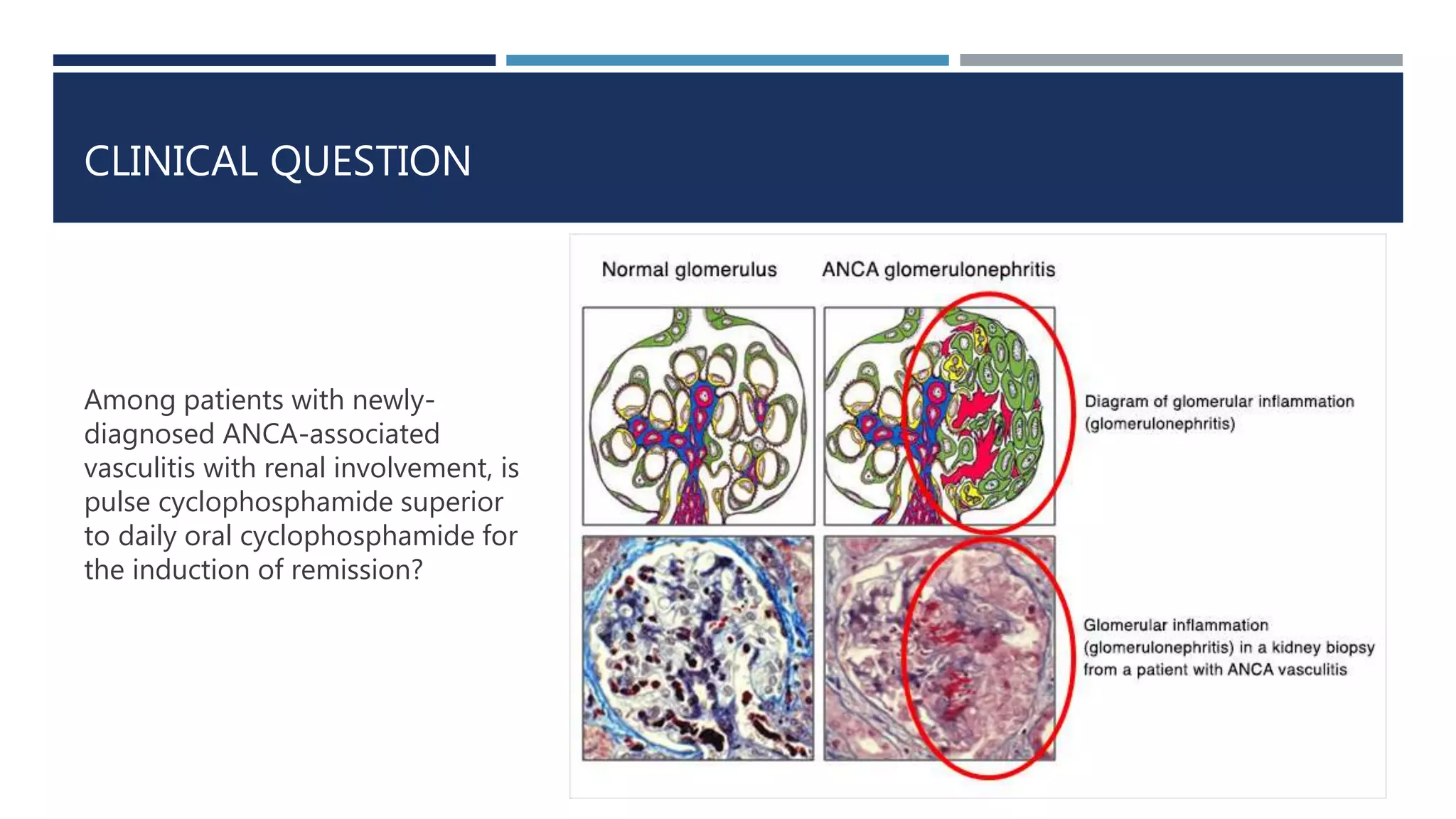 CLINICAL QUESTION

Among patients with newly-diagnosed ANCA-associated vasculitis with renal involvement, is pulse cyclophosphamide superior to daily oral cyclophosphamide for the induction of remission?

Normal glomerulus

ANCA glomerulonephritis

Diagram of glomerular inflammation (glomerulonephritis)

Glomerular inflammation (glomerulonephritis) in a kidney biopsy from a patient with ANCA vasculitis